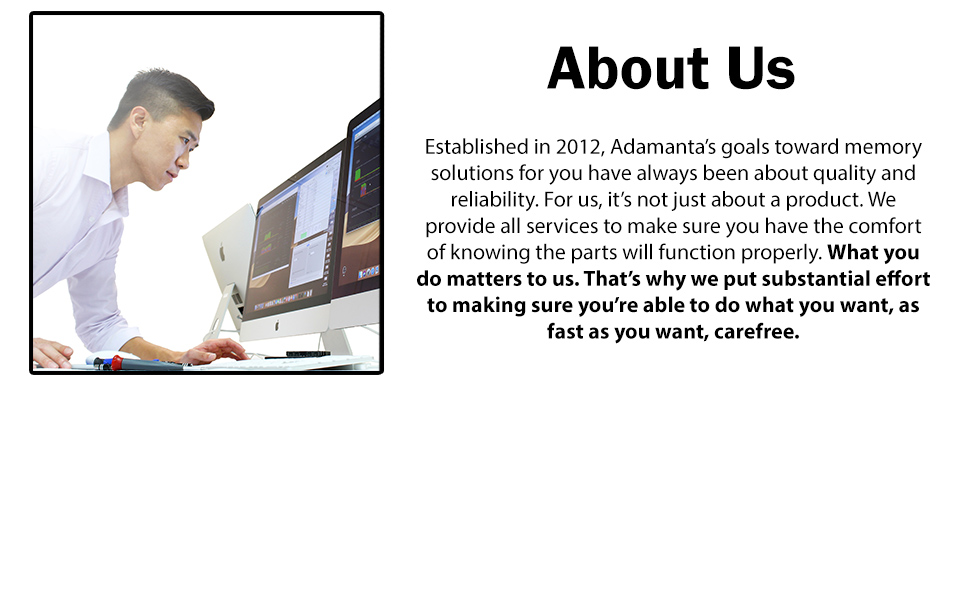 About Us

Established in 2012, Adamanta's goals toward memory solutions for you have always been about quality and reliability. For us, it's not just about a product. We provide all services to make sure you have the comfort of knowing the parts will function properly. What you do matters to us. That's why we put substantial effort to making sure you're able to do what you want, as fast as you want, carefree.